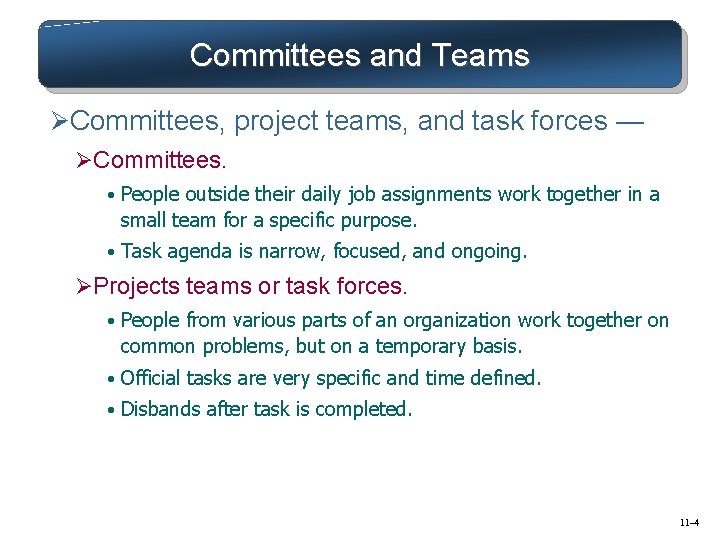 Committees and Teams

➢Committees, project teams, and task forces —

➢Committees.

• People outside their daily job assignments work together in a small team for a specific purpose.

• Task agenda is narrow, focused, and ongoing.

➢Projects teams or task forces.

• People from various parts of an organization work together on common problems, but on a temporary basis.

• Official tasks are very specific and time defined.

• Disbands after task is completed.

11–4